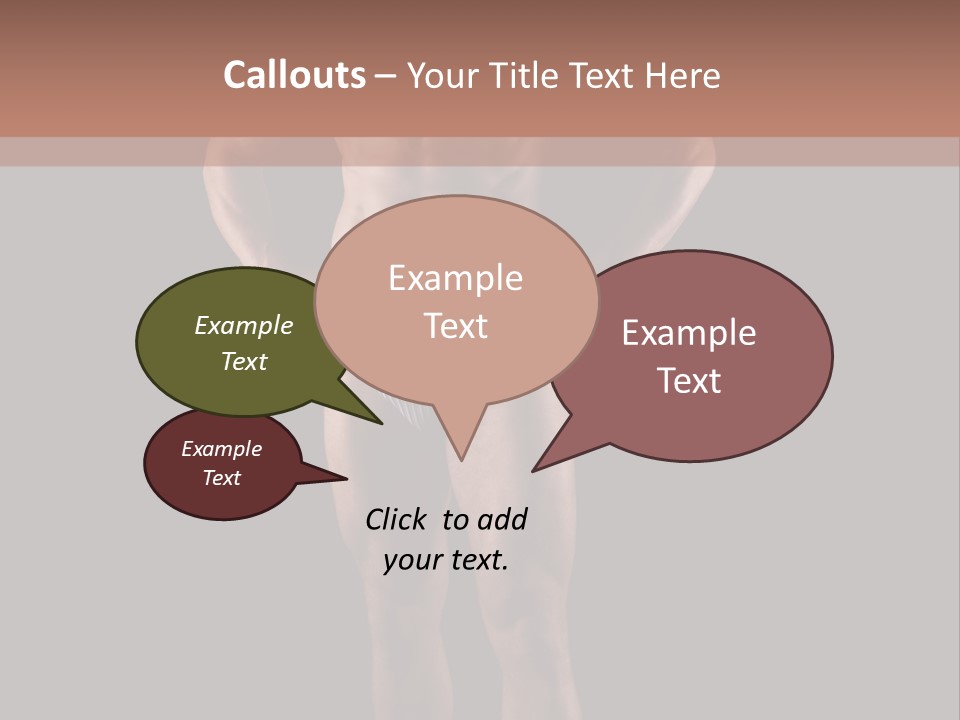 Callouts – Your Title Text Here

Example Text

Example Text

Example Text

Example Text

Click to add your text.